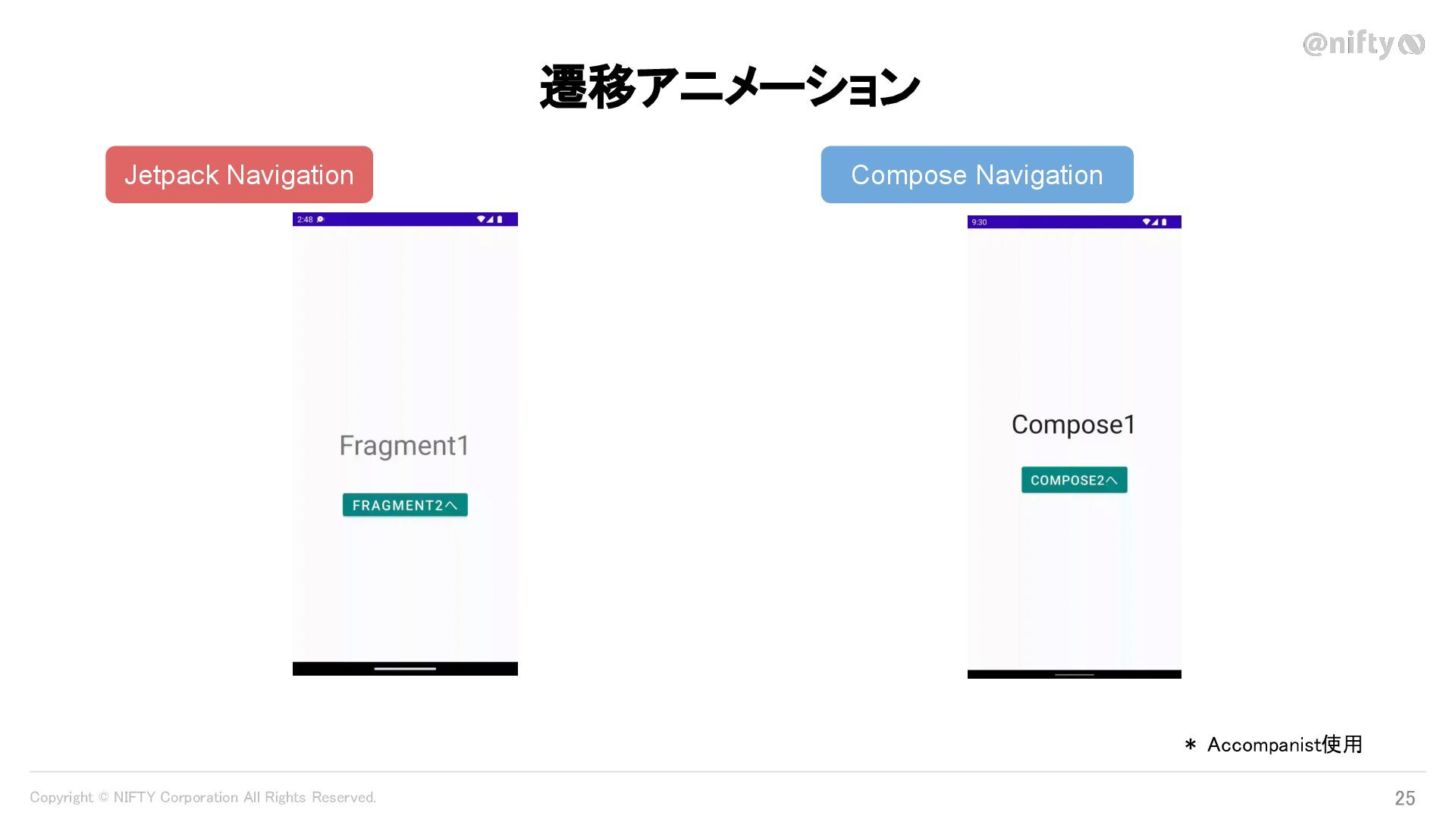 @nifty

遷移アニメーション

Jetpack Navigation

2:48

Fragment1

FRAGMENT2へ

Compose Navigation

9:30

Compose1

COMPOSE2へ

＊ Accompanist使用

Copyright © NIFTY Corporation All Rights Reserved.

25